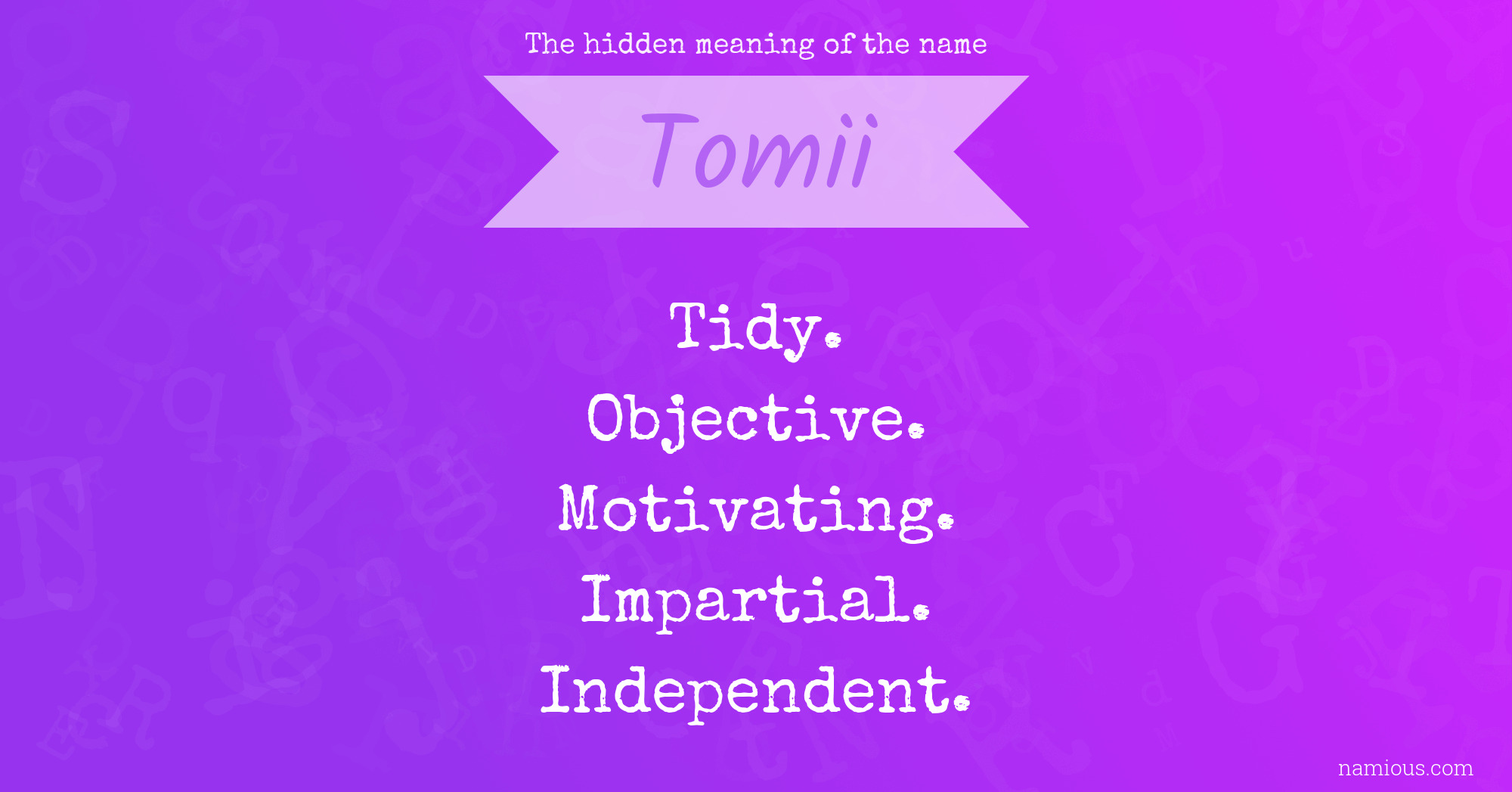 The hidden meaning of the name

Tomii

Tidy.
Objective.
Motivating.
Impartial.
Independent.

namious.com